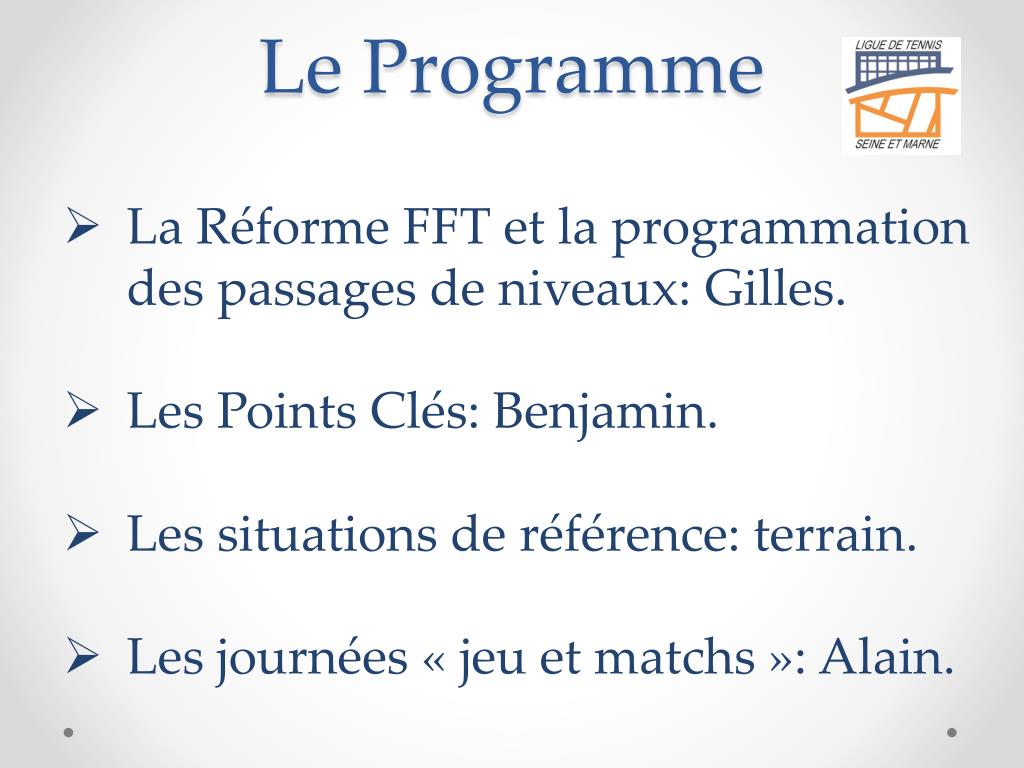 Le Programme

LIGUE DE TENNIS
SEINE ET MARNE

➢ La Réforme FFT et la programmation des passages de niveaux: Gilles.

➢ Les Points Clés: Benjamin.

➢ Les situations de référence: terrain.

➢ Les journées « jeu et matchs »: Alain.